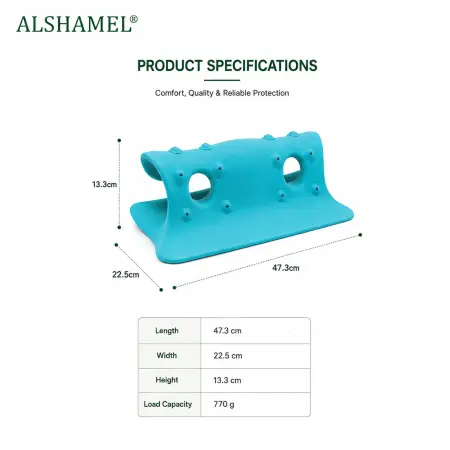 ALSHAMEL®

PRODUCT SPECIFICATIONS

Comfort, Quality & Reliable Protection

13.3cm

22.5cm

47.3cm

| Length | 47.3 cm |
|---|---|
| Width | 22.5 cm |
| Height | 13.3 cm |
| Load Capacity | 770 g |